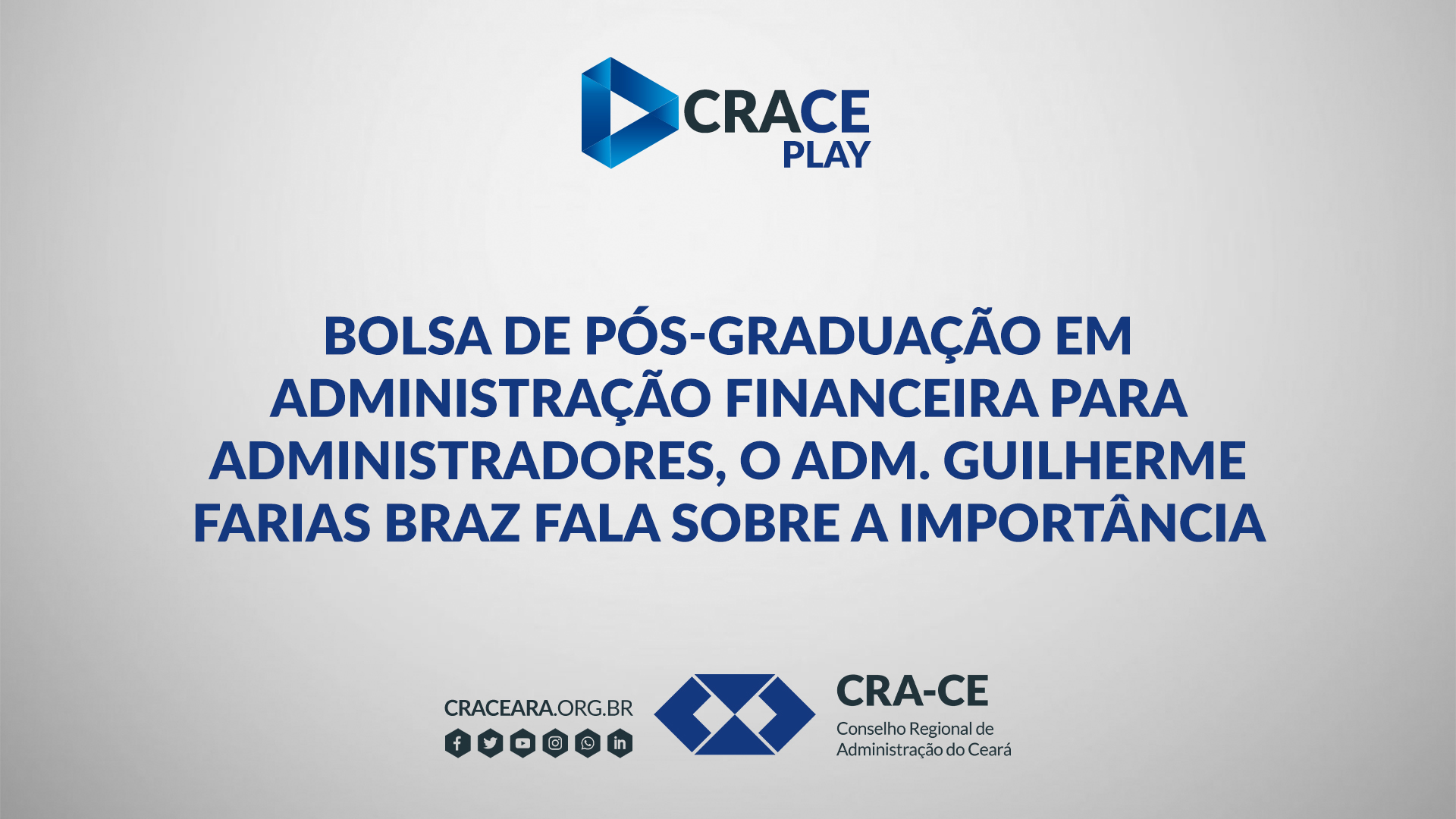 CRACE PLAY

BOLSA DE PÓS-GRADUAÇÃO EM ADMINISTRAÇÃO FINANCEIRA PARA ADMINISTRADORES, O ADM. GUILHERME FARIAS BRAZ FALA SOBRE A IMPORTÂNCIA

CRACEARA.ORG.BR

CRA-CE
Conselho Regional de Administração do Ceará